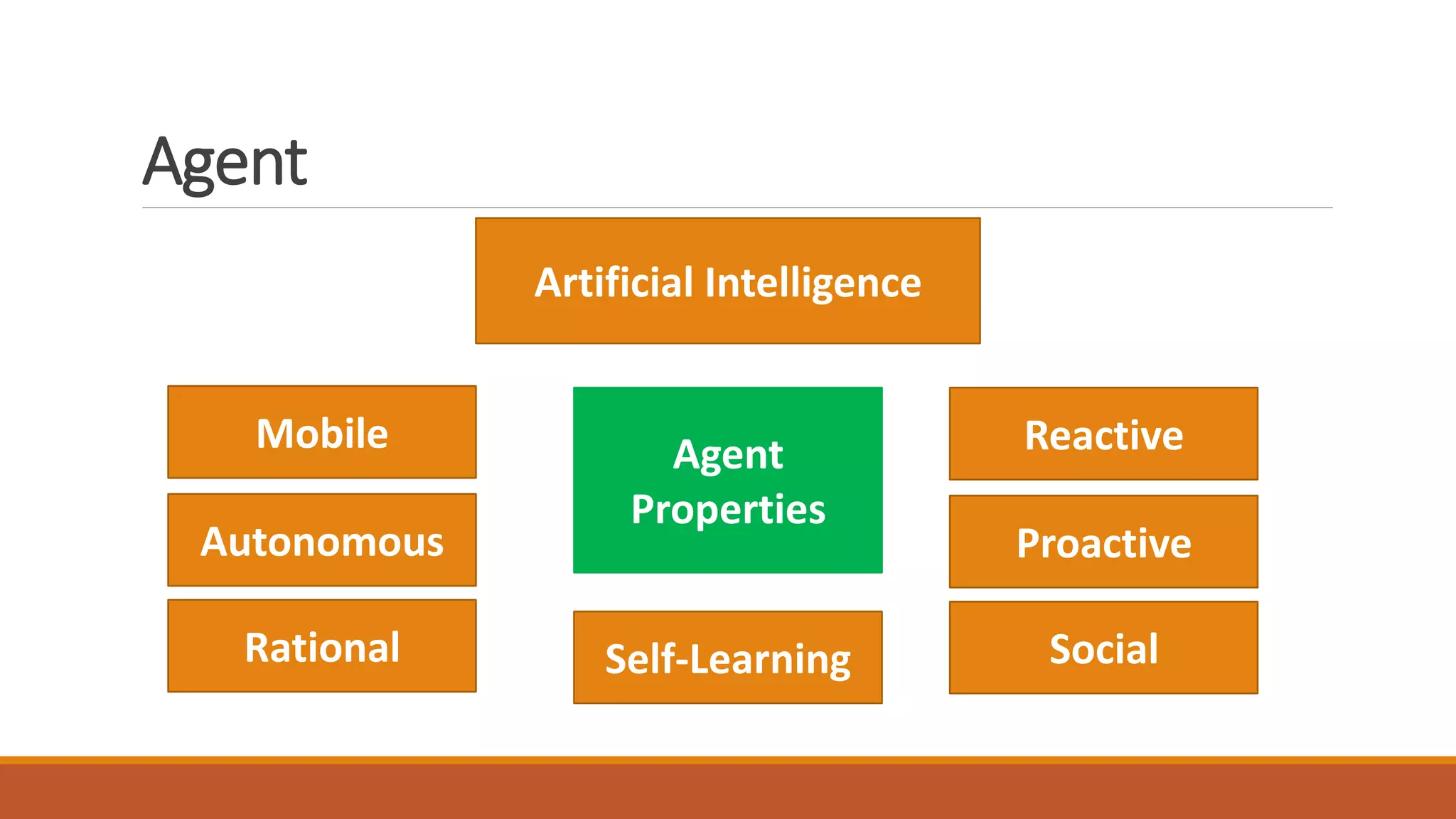 Agent

Artificial Intelligence

Mobile

Autonomous

Rational

Agent Properties

Self-Learning

Reactive

Proactive

Social